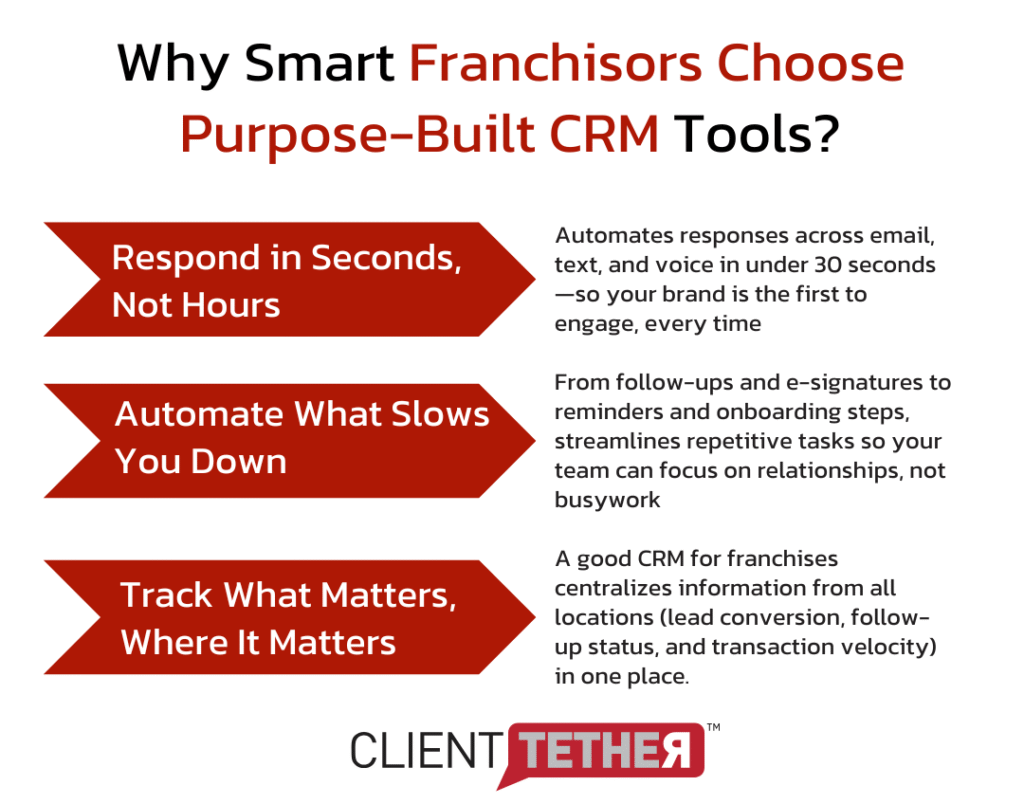 Why Smart Franchisors Choose Purpose-Built CRM Tools?

Respond in Seconds, Not Hours

Automates responses across email, text, and voice in under 30 seconds—so your brand is the first to engage, every time

Automate What Slows You Down

From follow-ups and e-signatures to reminders and onboarding steps, streamlines repetitive tasks so your team can focus on relationships, not busywork

Track What Matters, Where It Matters

A good CRM for franchises centralizes information from all locations (lead conversion, follow-up status, and transaction velocity) in one place.

CLIENT TETHER™